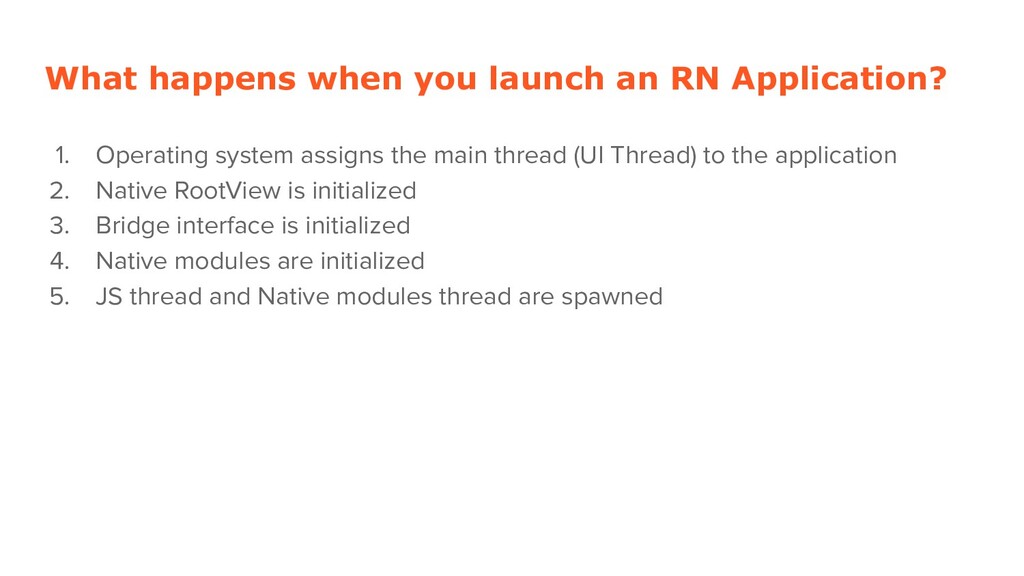 What happens when you launch an RN Application?

1. Operating system assigns the main thread (UI Thread) to the application
2. Native RootView is initialized
3. Bridge interface is initialized
4. Native modules are initialized
5. JS thread and Native modules thread are spawned